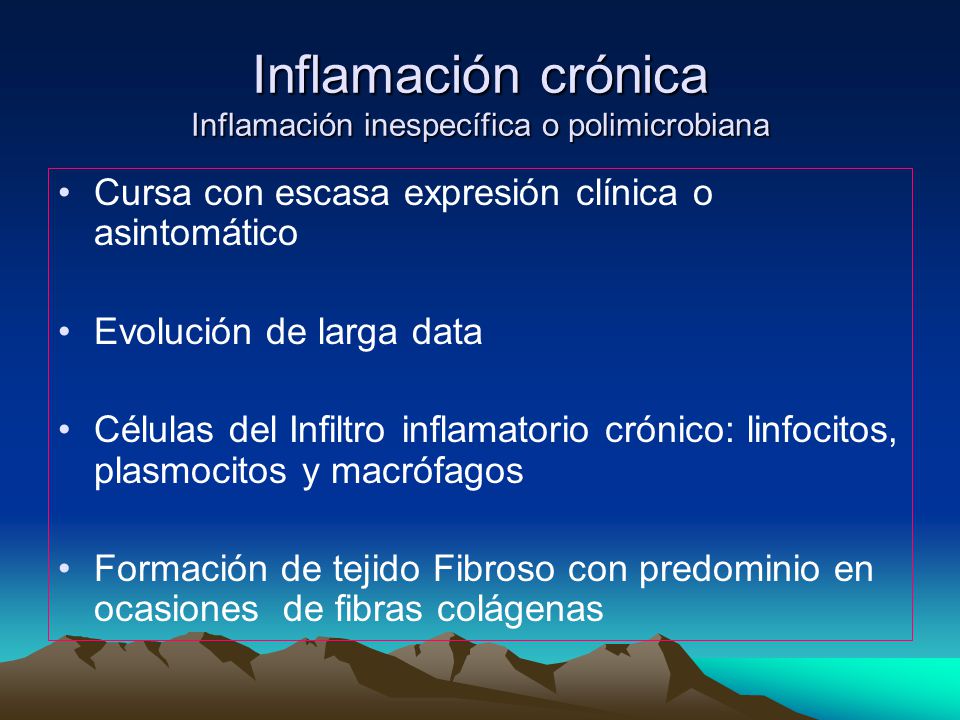 Inflamación crónica
Inflamación inespecífica o polimicrobiana

• Cursa con escasa expresión clínica o asintomático

• Evolución de larga data

• Células del Infiltro inflamatorio crónico: linfocitos, plasmocitos y macrófagos

• Formación de tejido Fibroso con predominio en ocasiones de fibras colágenas